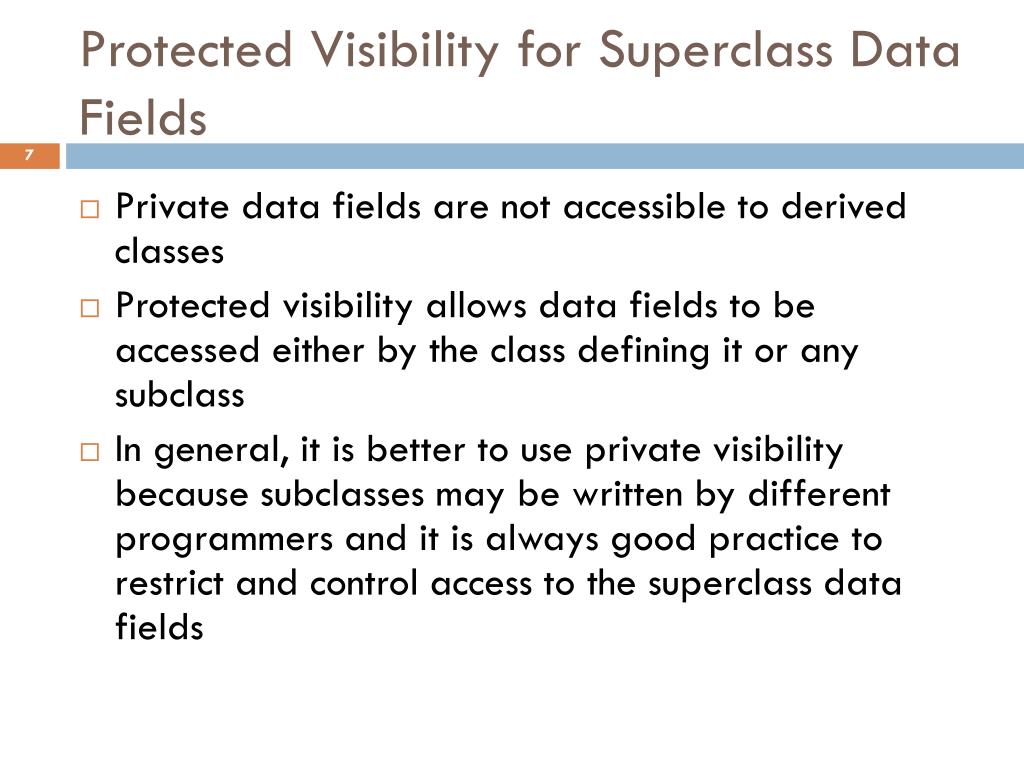 Protected Visibility for Superclass Data Fields

7

□ Private data fields are not accessible to derived classes

□ Protected visibility allows data fields to be accessed either by the class defining it or any subclass

□ In general, it is better to use private visibility because subclasses may be written by different programmers and it is always good practice to restrict and control access to the superclass data fields